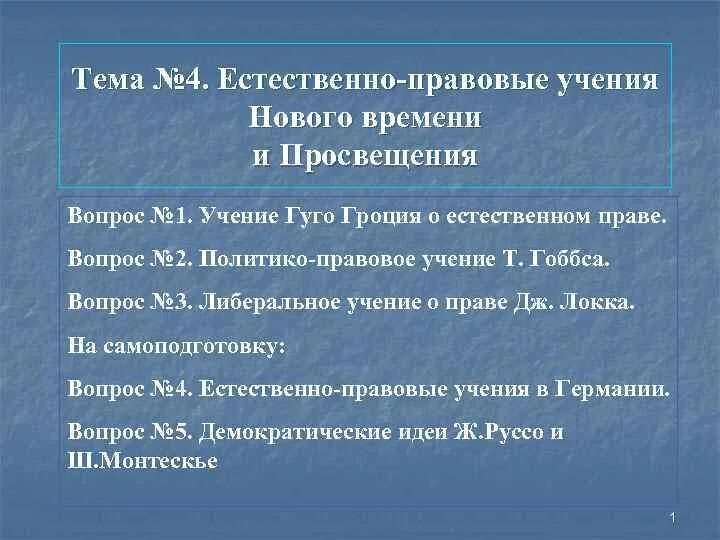 Тема №4. Естественно-правовые учения Нового времени и Просвещения

Вопрос №1. Учение Гуго Гроция о естественном праве.

Вопрос №2. Политико-правовое учение Т. Гоббса.

Вопрос №3. Либеральное учение о праве Дж. Локка.

На самоподготовку:

Вопрос №4. Естественно-правовые учения в Германии.

Вопрос №5. Демократические идеи Ж.Руссо и Ш.Монтескье

1